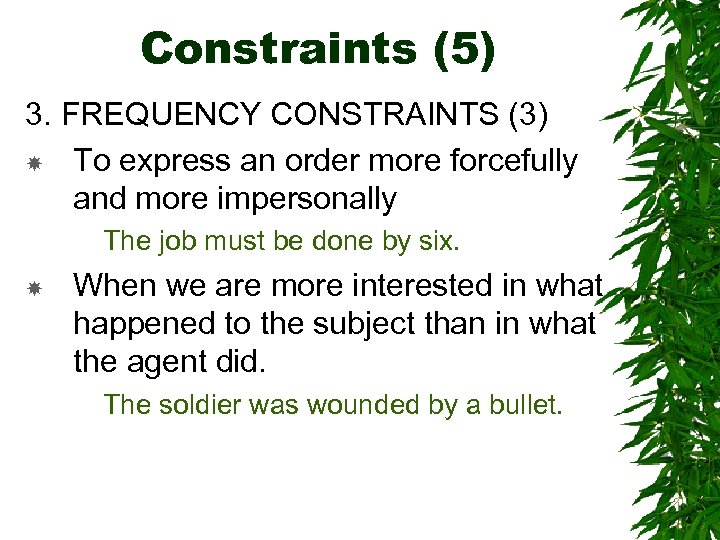 Constraints (5)

3. FREQUENCY CONSTRAINTS (3)

To express an order more forcefully and more impersonally

The job must be done by six.

When we are more interested in what happened to the subject than in what the agent did.

The soldier was wounded by a bullet.